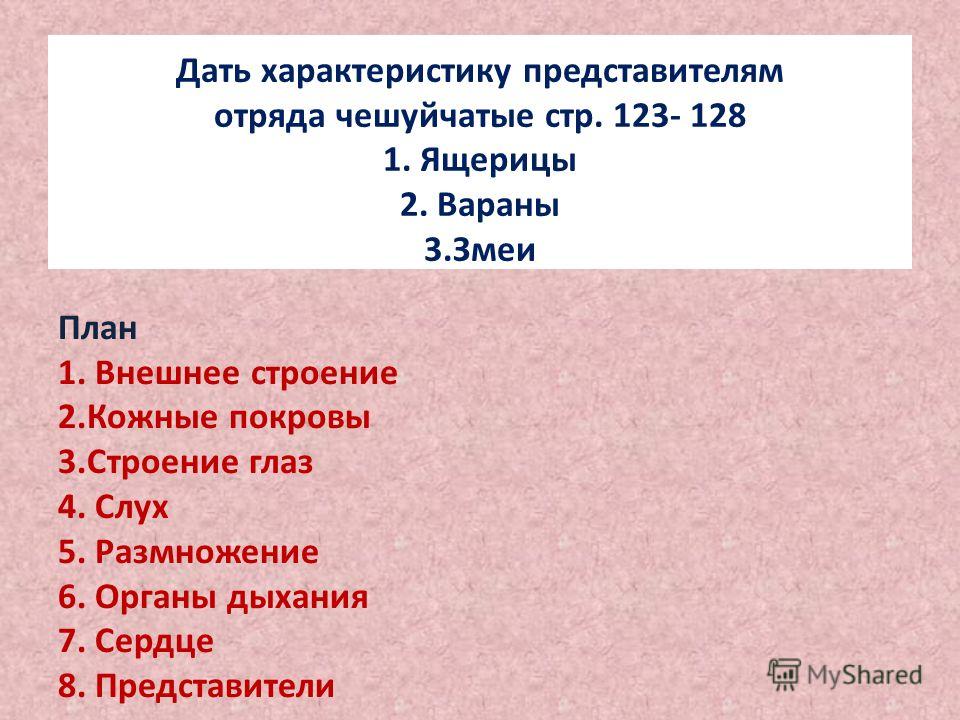 Дать характеристику представителям отряда чешуйчатые стр. 123- 128
1. Ящерицы
2. Вараны
3.Змеи

План
1. Внешнее строение
2.Кожные покровы
3.Строение глаз
4. Слух
5. Размножение
6. Органы дыхания
7. Сердце
8. Представители

MyShared